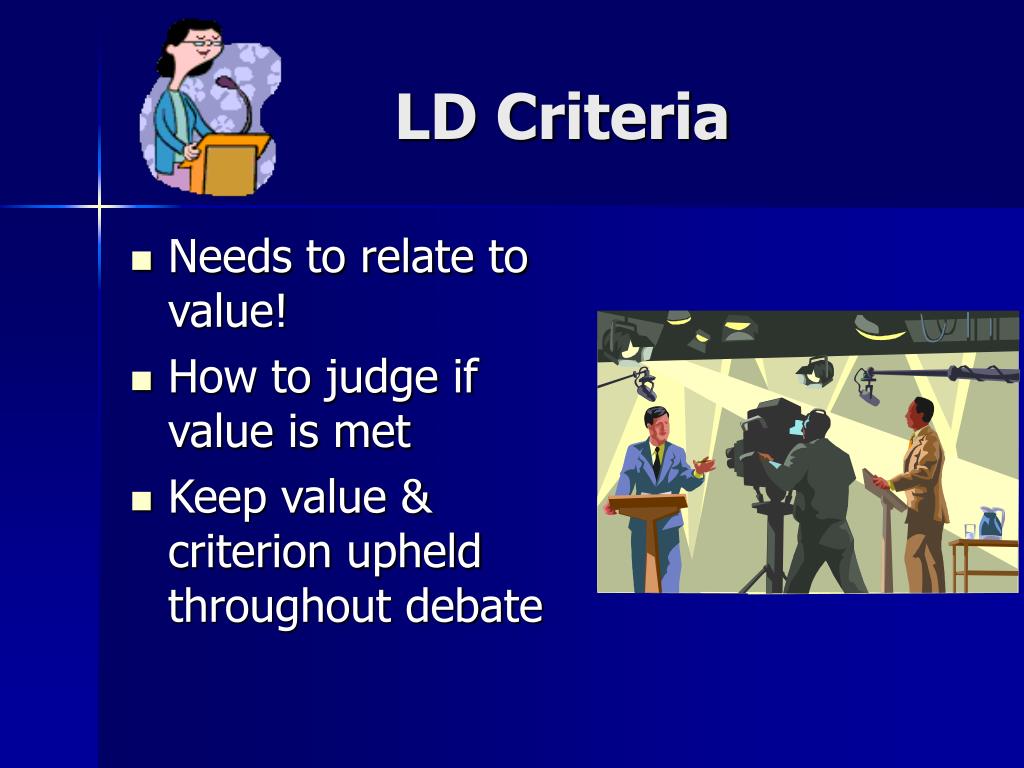 LD Criteria

- Needs to relate to value!
- How to judge if value is met
- Keep value & criterion upheld throughout debate